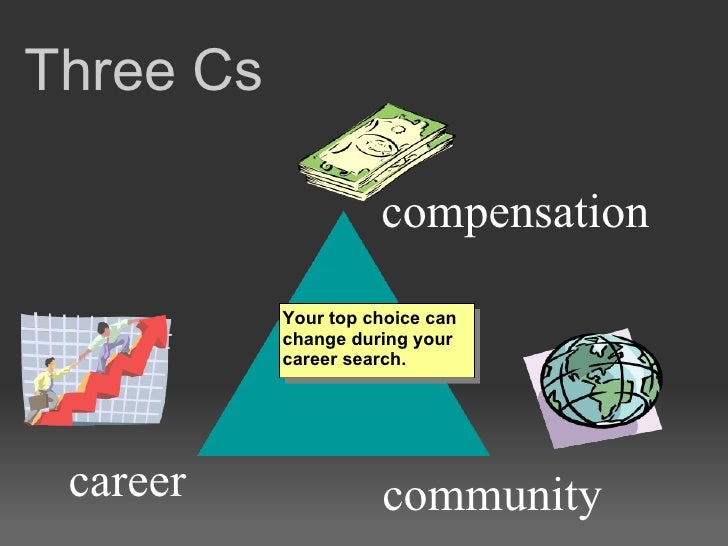 Three Cs

compensation

Your top choice can change during your career search.

career

community